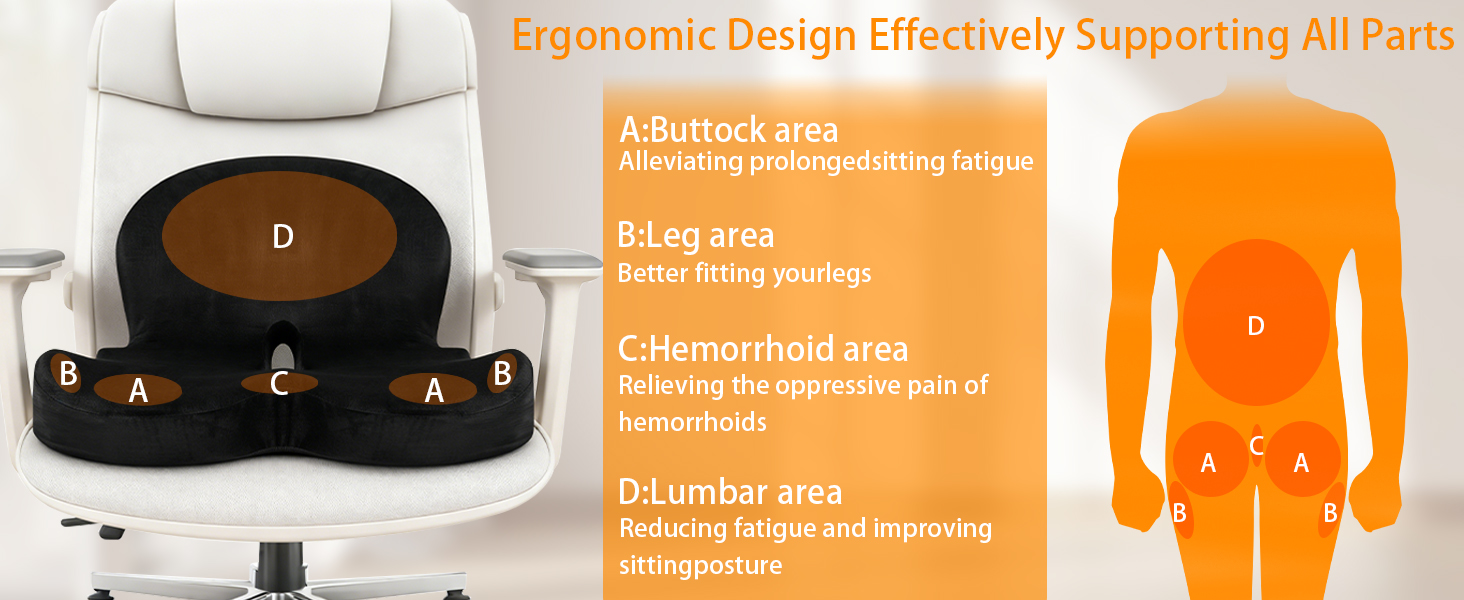 Ergonomic Design Effectively Supporting All Parts

D

B A C A B

A:Buttock area
Alleviating prolongedsitting fatigue

B:Leg area
Better fitting yourlegs

C:Hemorrhoid area
Relieving the oppressive pain of hemorrhoids

D:Lumbar area
Reducing fatigue and improving sittingposture

D

A C A

B B